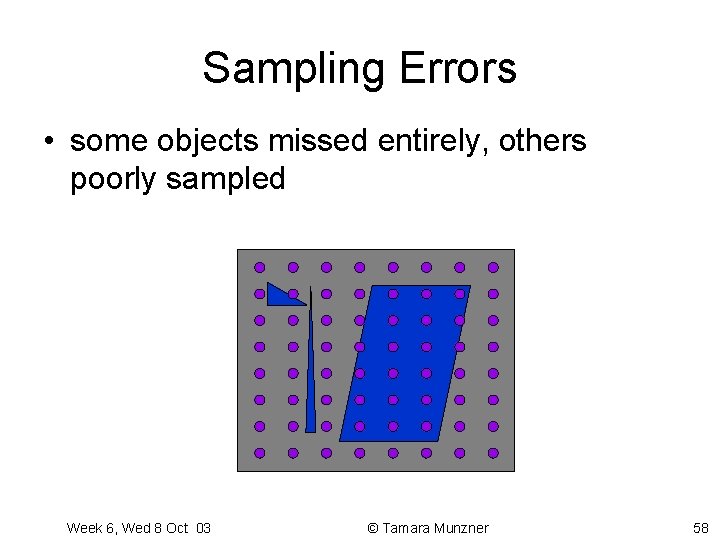 Sampling Errors

• some objects missed entirely, others poorly sampled

Week 6, Wed 8 Oct 03

© Tamara Munzner

58